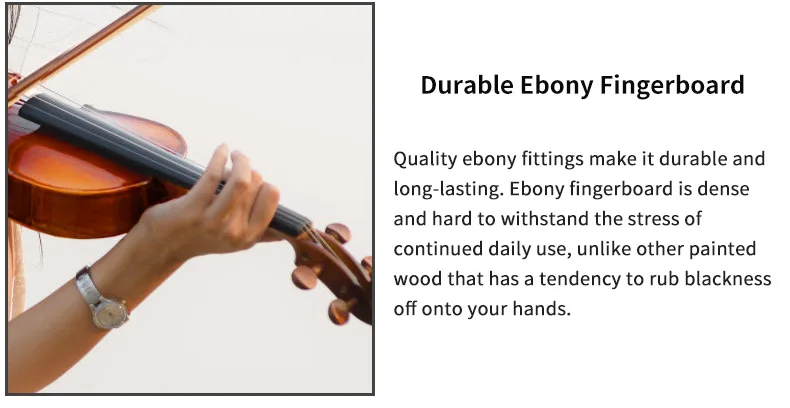 Durable Ebony Fingerboard

Quality ebony fittings make it durable and long-lasting. Ebony fingerboard is dense and hard to withstand the stress of continued daily use, unlike other painted wood that has a tendency to rub blackness off onto your hands.